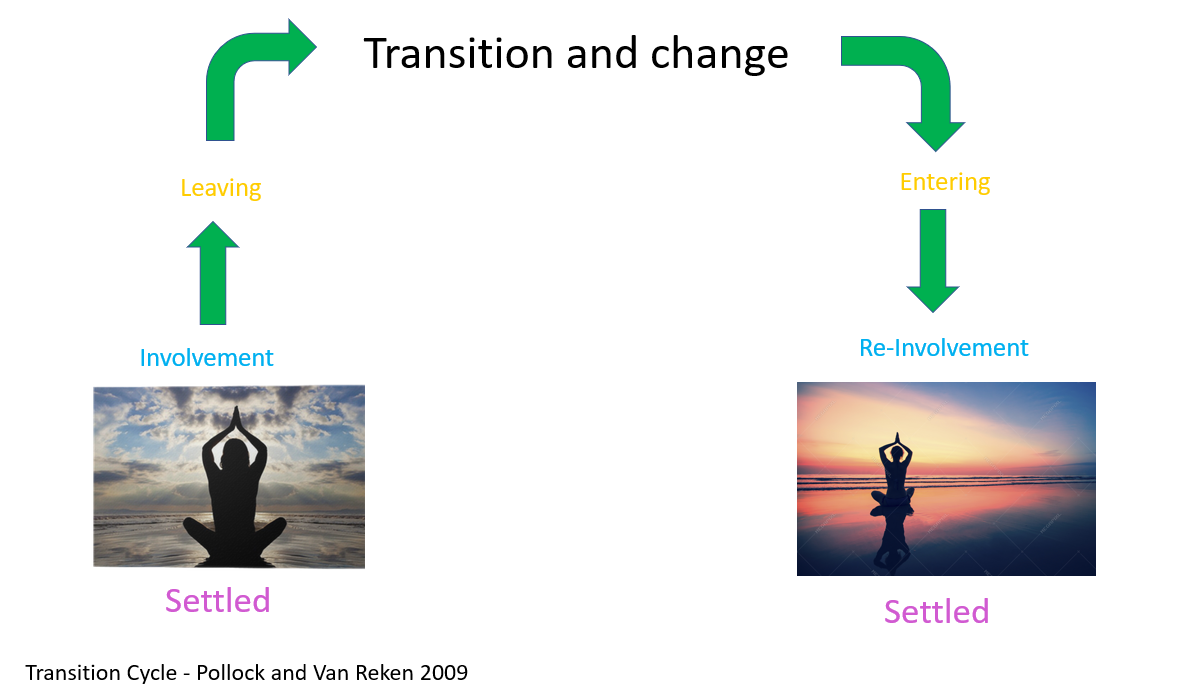 Transition and change

Leaving

Entering

Involvement

Re-Involvement

Settled

Settled

Transition Cycle - Pollock and Van Reken 2009